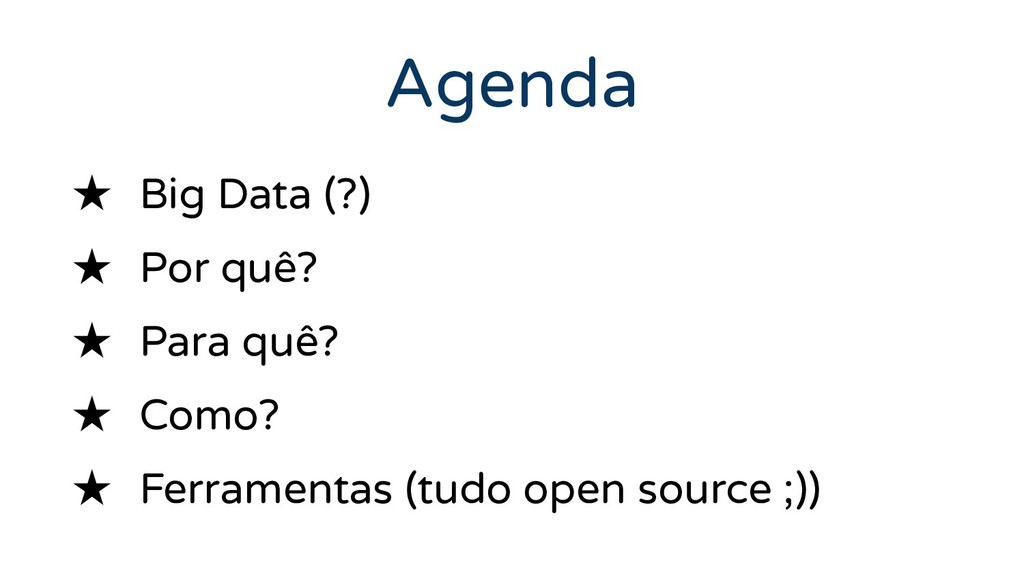 Agenda

★ Big Data (?)
★ Por quê?
★ Para quê?
★ Como?
★ Ferramentas (tudo open source ;))